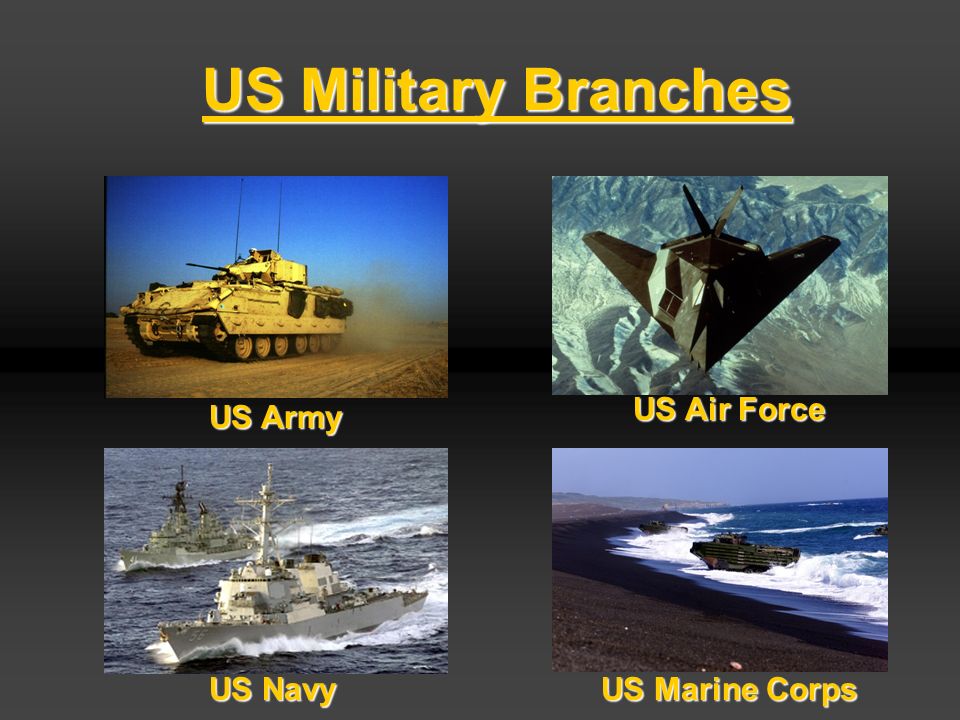 US Military Branches

US Army

US Air Force

US Navy

US Marine Corps